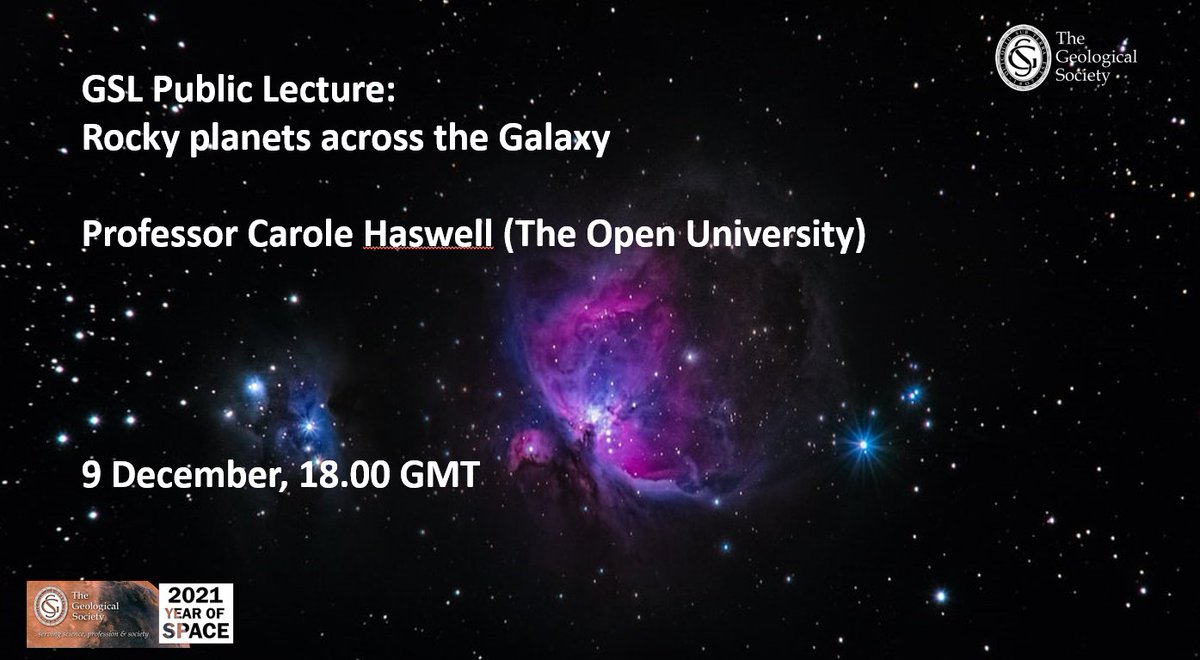 The Geological Society

GSL Public Lecture:
Rocky planets across the Galaxy

Professor Carole Haswell (The Open University)

9 December, 18.00 GMT

The Geological Society
serving science, profession & society

2021 YEAR OF SPACE